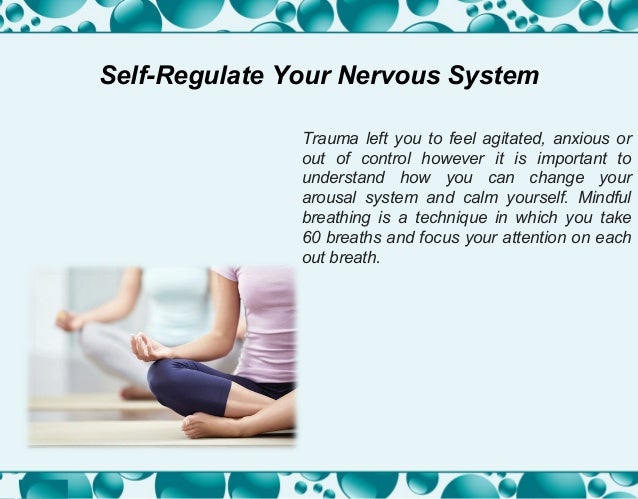 Self-Regulate Your Nervous System

Trauma left you to feel agitated, anxious or out of control however it is important to understand how you can change your arousal system and calm yourself. Mindful breathing is a technique in which you take 60 breaths and focus your attention on each out breath.